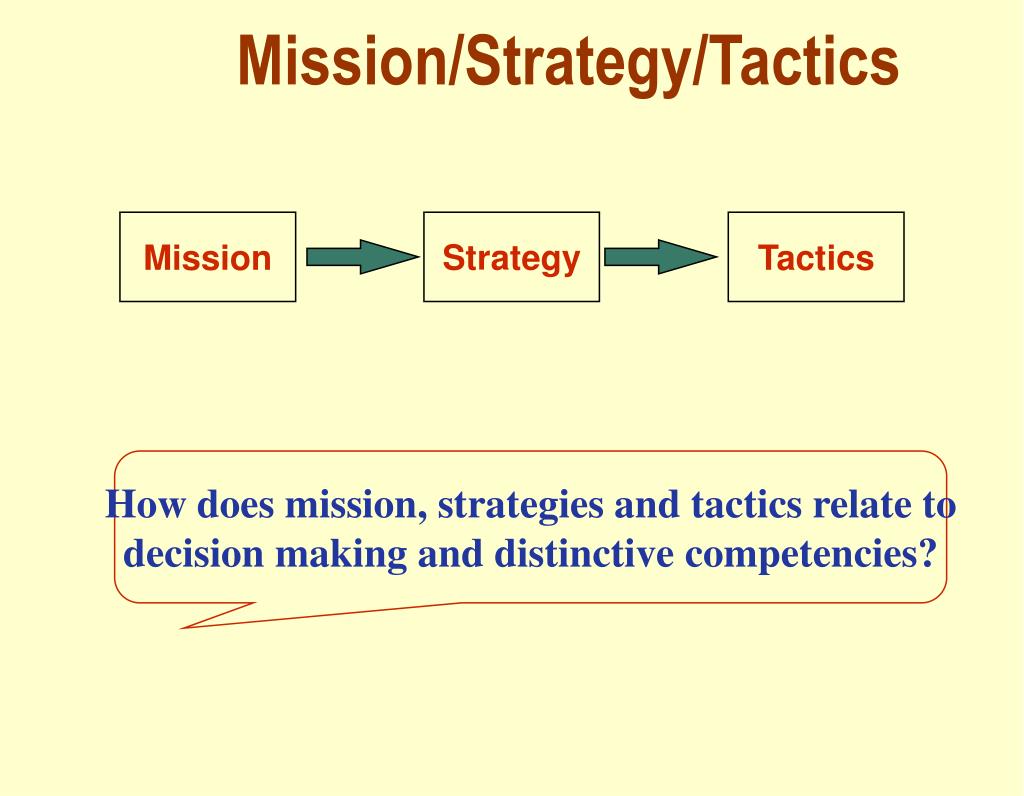 Mission/Strategy/Tactics

Mission

Strategy

Tactics

How does mission, strategies and tactics relate to decision making and distinctive competencies?